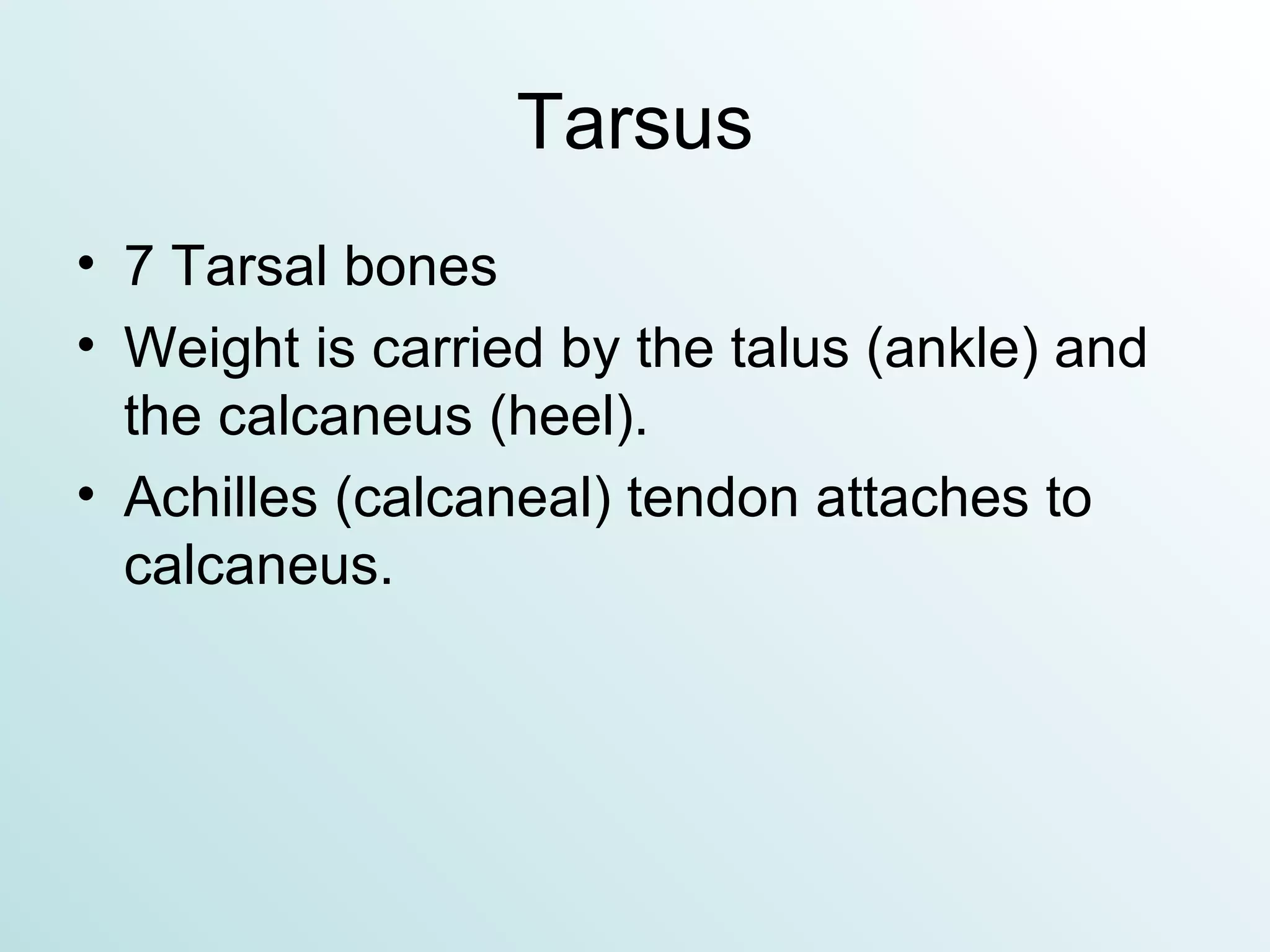 Tarsus

• 7 Tarsal bones
• Weight is carried by the talus (ankle) and the calcaneus (heel).
• Achilles (calcaneal) tendon attaches to calcaneus.